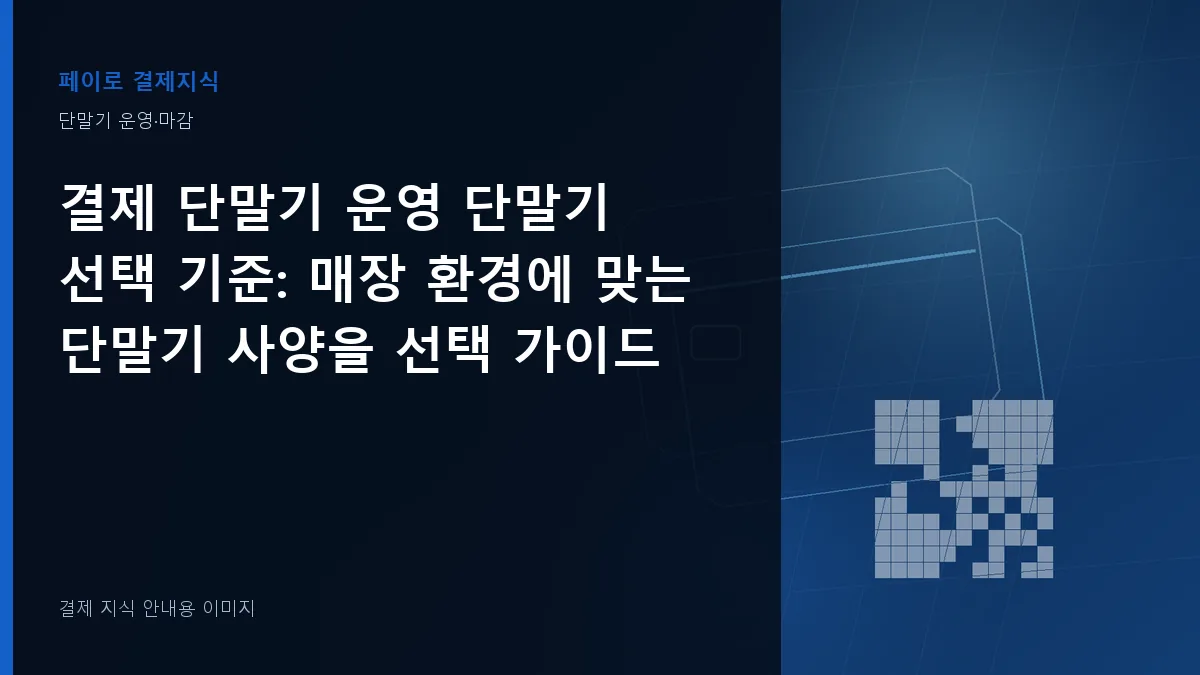 페이로 결제지식

단말기 운영·마감

결제 단말기 운영 단말기 선택 기준: 매장 환경에 맞는 단말기 사양을 선택 가이드

결제 지식 안내용 이미지